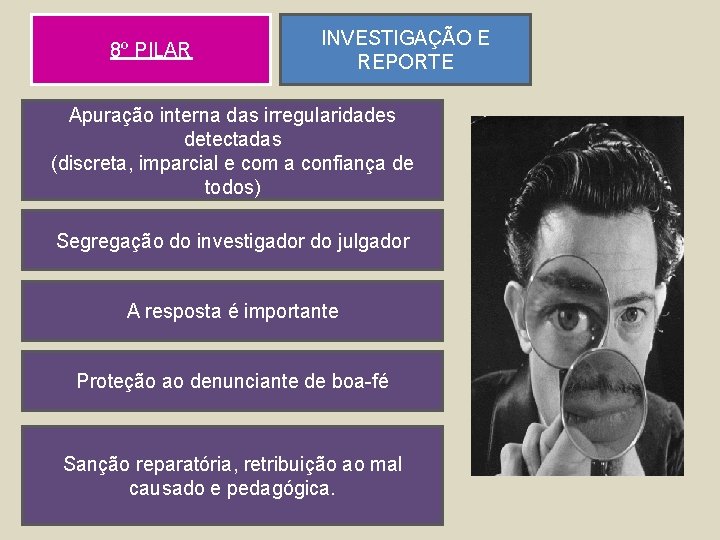 8º PILAR

INVESTIGAÇÃO E REPORTE

Apuração interna das irregularidades detectadas
(discreta, imparcial e com a confiança de todos)

Segregação do investigador do julgador

A resposta é importante

Proteção ao denunciante de boa-fé

Sanção reparatória, retribuição ao mal causado e pedagógica.